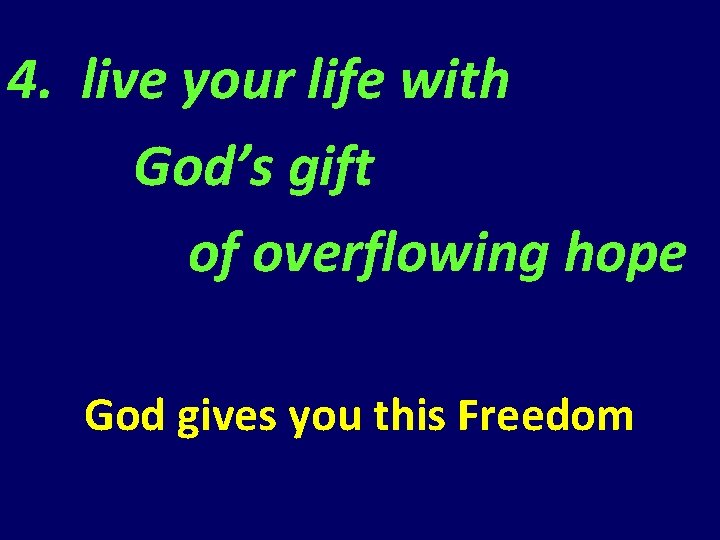 4. live your life with
God's gift
of overflowing hope

God gives you this Freedom